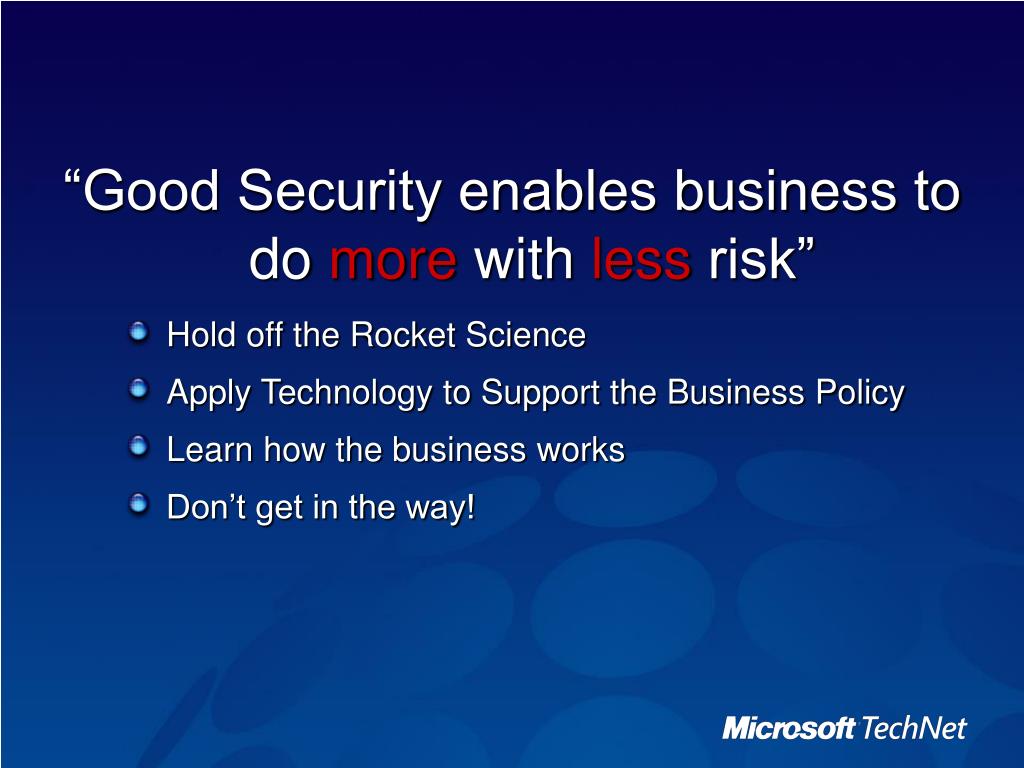 “Good Security enables business to do more with less risk”

Hold off the Rocket Science

Apply Technology to Support the Business Policy

Learn how the business works

Don’t get in the way!

Microsoft TechNet